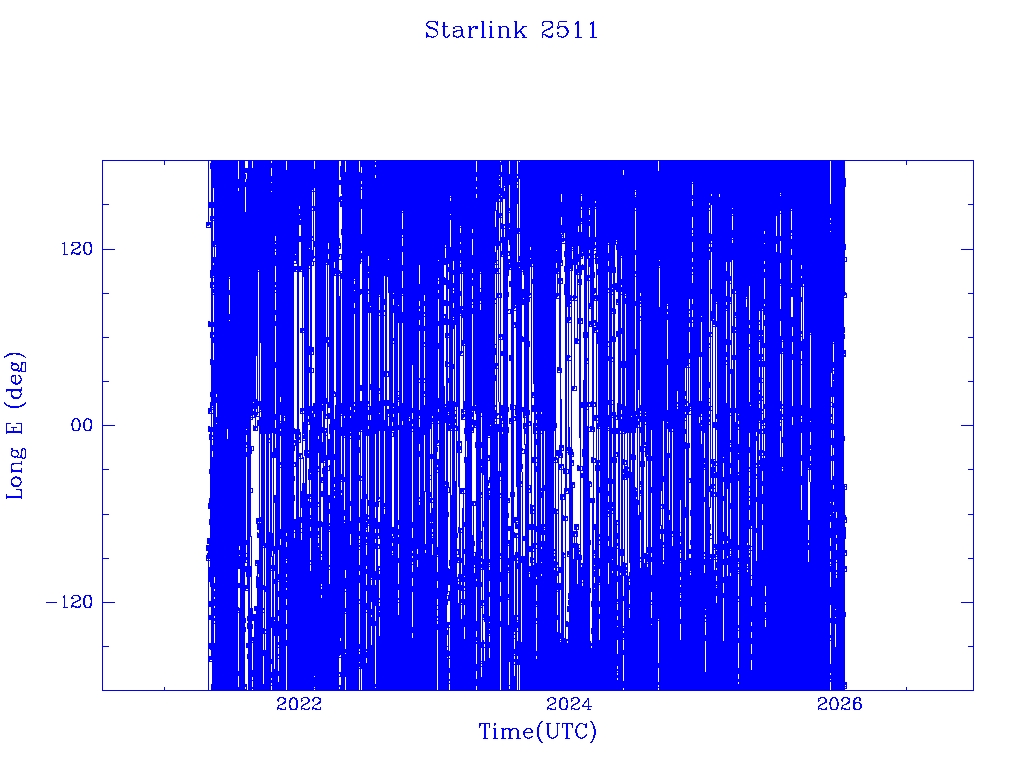 Starlink 2511

Long E (deg)

120
00
−120

2022
2024
2026

Time(UTC)